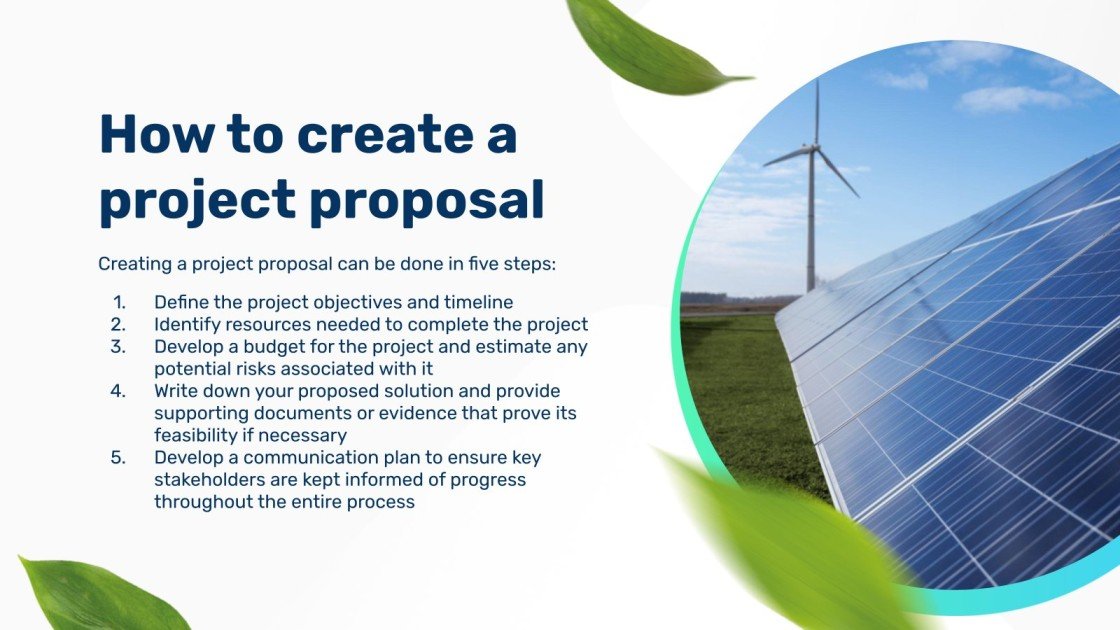 How to create a project proposal

Creating a project proposal can be done in five steps:

1. Define the project objectives and timeline
2. Identify resources needed to complete the project
3. Develop a budget for the project and estimate any potential risks associated with it
4. Write down your proposed solution and provide supporting documents or evidence that prove its feasibility if necessary
5. Develop a communication plan to ensure key stakeholders are kept informed of progress throughout the entire process